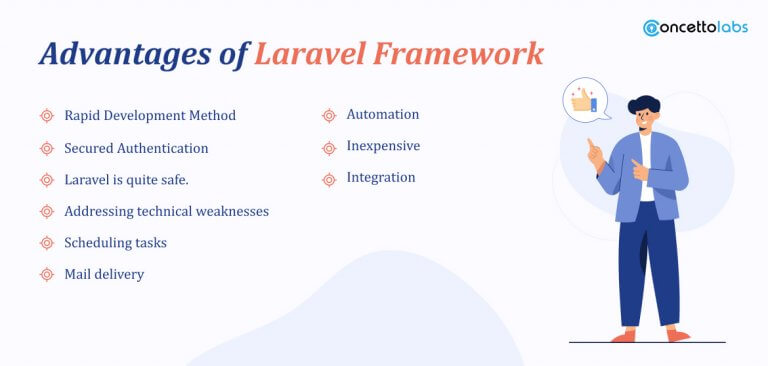 concettolabs

Advantages of Laravel Framework

Rapid Development Method

Secured Authentication

Laravel is quite safe.

Addressing technical weaknesses

Scheduling tasks

Mail delivery

Automation

Inexpensive

Integration